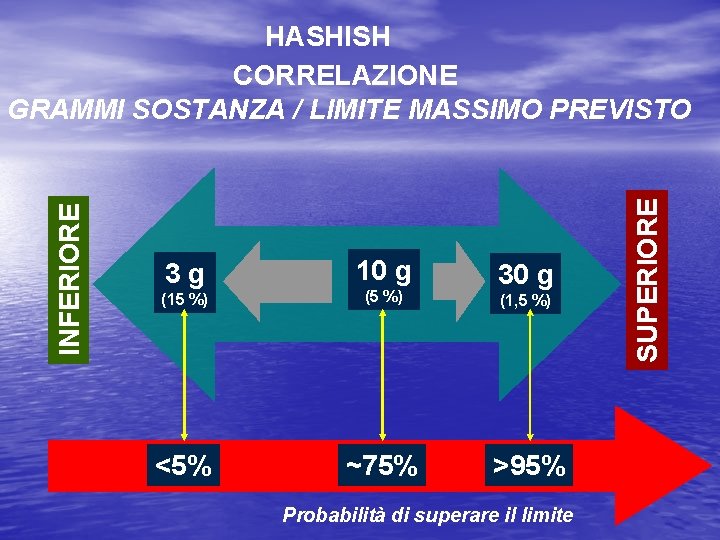 HASHISH
CORRELAZIONE
GRAMMI SOSTANZA / LIMITE MASSIMO PREVISTO

INFERIORE

3 g
(15 %)

10 g
(5 %)

30 g
(1,5 %)

SUPERIORE

<5%

~75%

>95%

Probabilità di superare il limite